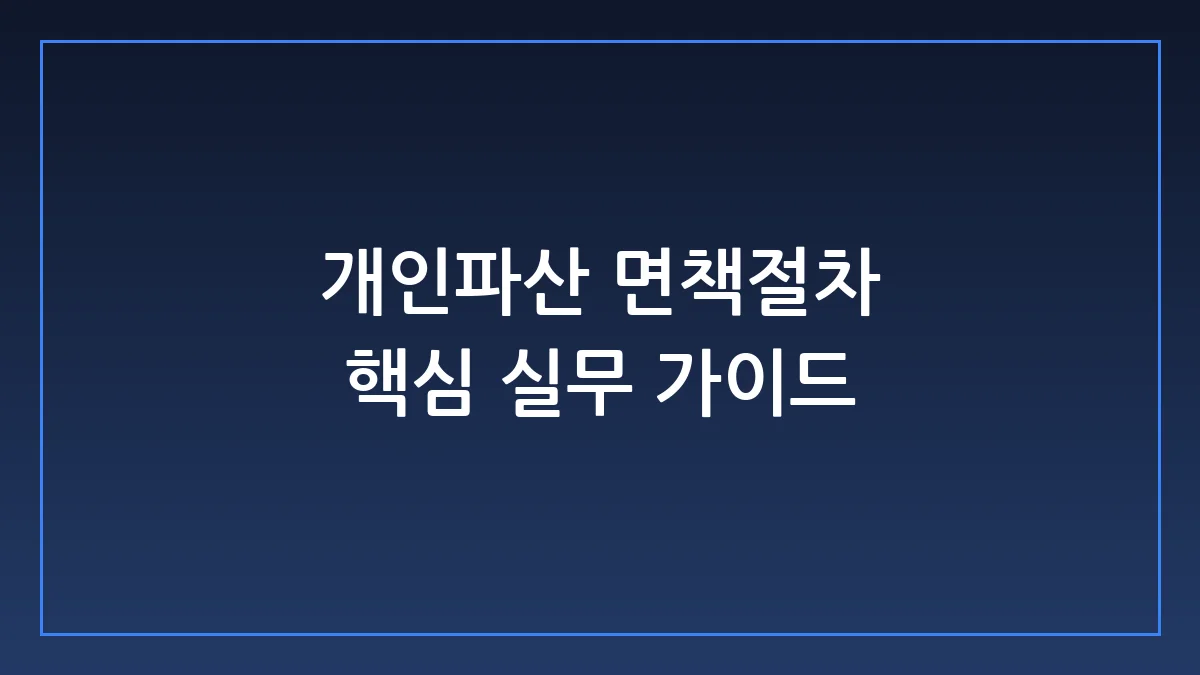 개인파산 면책절차
핵심 실무 가이드